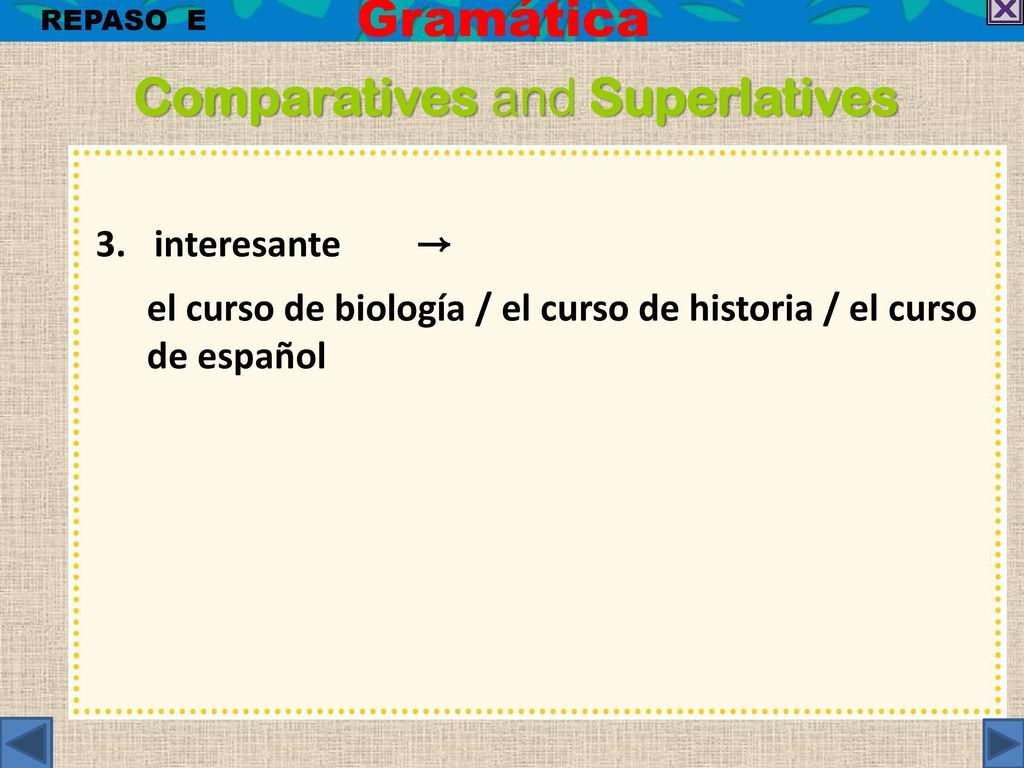 REPASO E

Gramática

Comparatives and Superlatives

3. interesante →

el curso de biología / el curso de historia / el curso de español